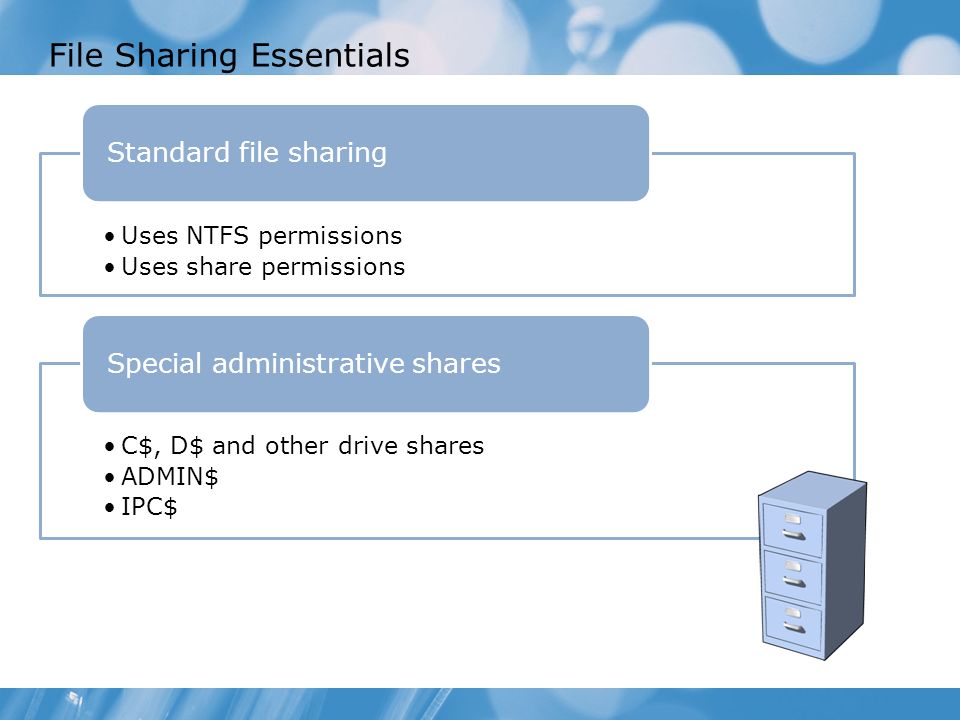 File Sharing Essentials

Standard file sharing

• Uses NTFS permissions
• Uses share permissions

Special administrative shares

• C\$, D\$ and other drive shares
• ADMIN\$
• IPC\$